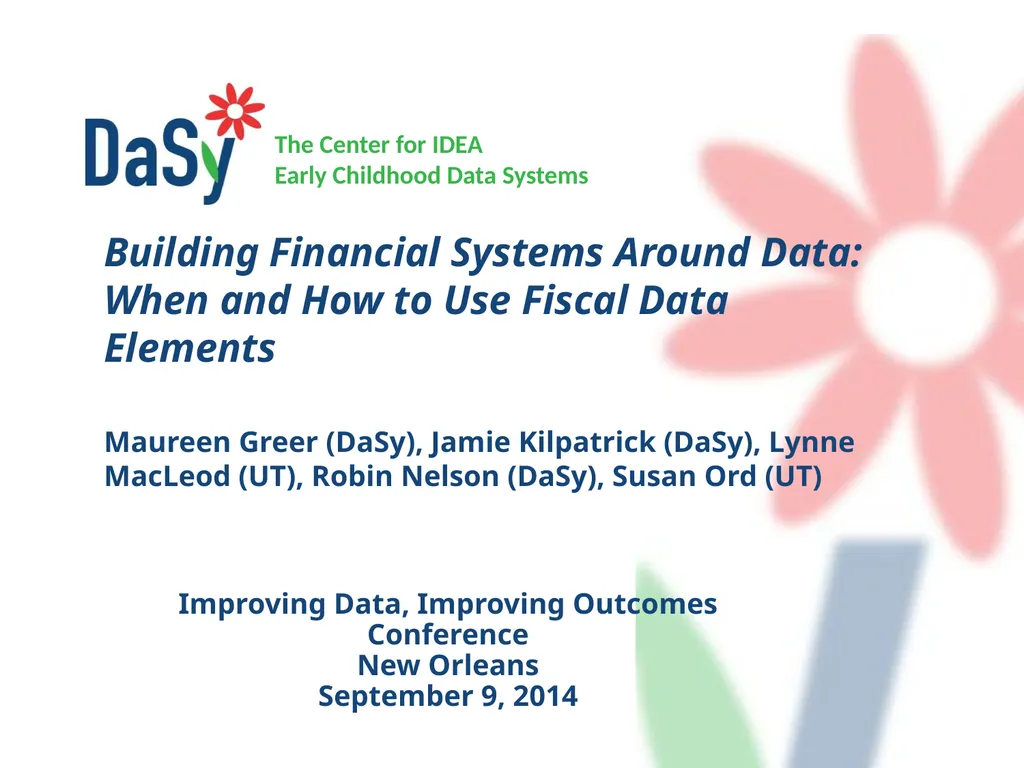 DaSy

The Center for IDEA
Early Childhood Data Systems

Building Financial Systems Around Data: When and How to Use Fiscal Data Elements

Maureen Greer (DaSy), Jamie Kilpatrick (DaSy), Lynne MacLeod (UT), Robin Nelson (DaSy), Susan Ord (UT)

Improving Data, Improving Outcomes
Conference
New Orleans
September 9, 2014